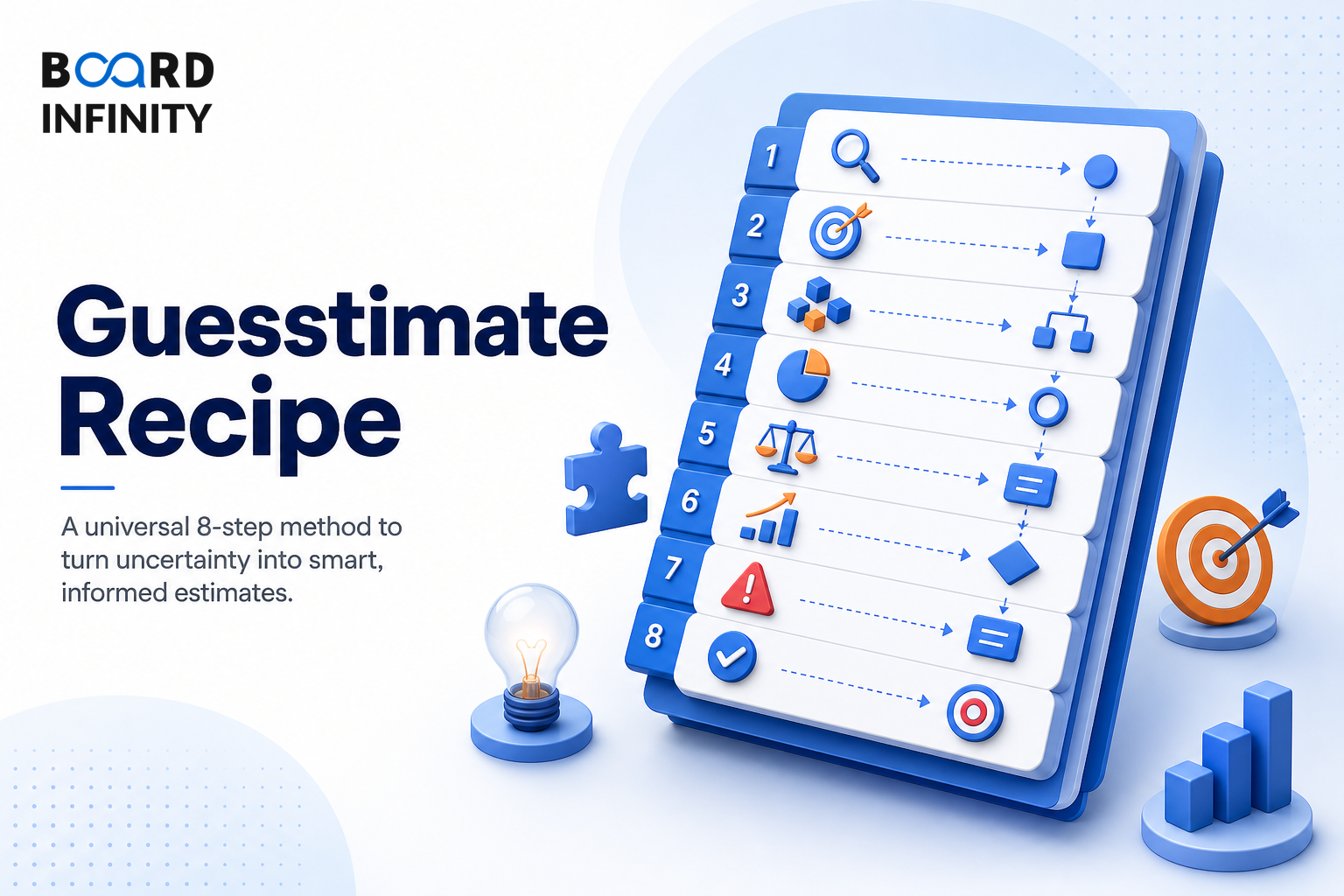 BOARD
INFINITY

Guesstimate Recipe

A universal 8-step method to turn uncertainty into smart, informed estimates.

1
2
3
4
5
6
7
8